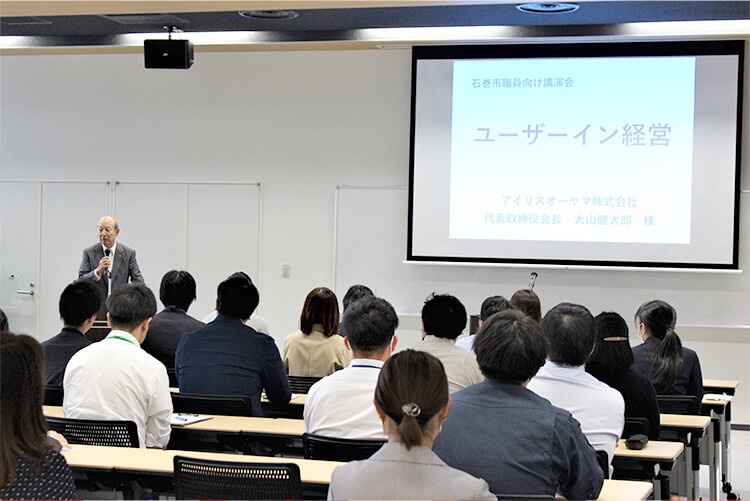 石巻市職員向け講演会

ユーザーイン経営

アイリスオーヤマ株式会社
代表取締役会長　大山健太郎　様